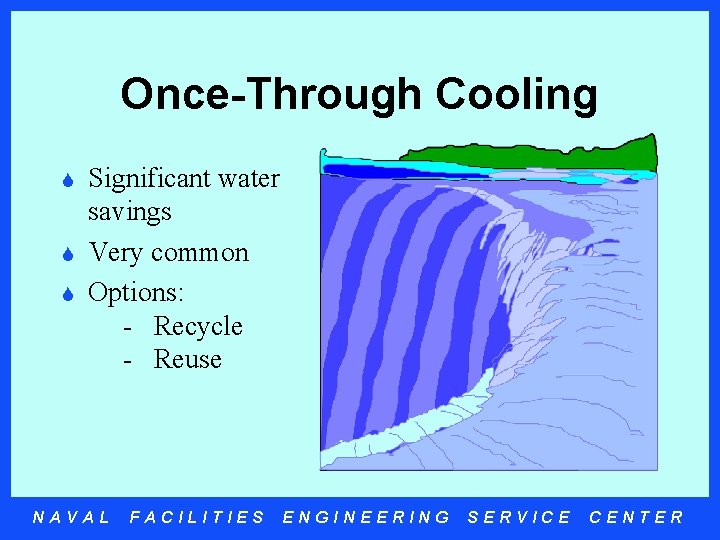 Once-Through Cooling

Significant water savings

Very common

Options:

- Recycle
- Reuse

NAVAL FACILITIES ENGINEERING SERVICE CENTER